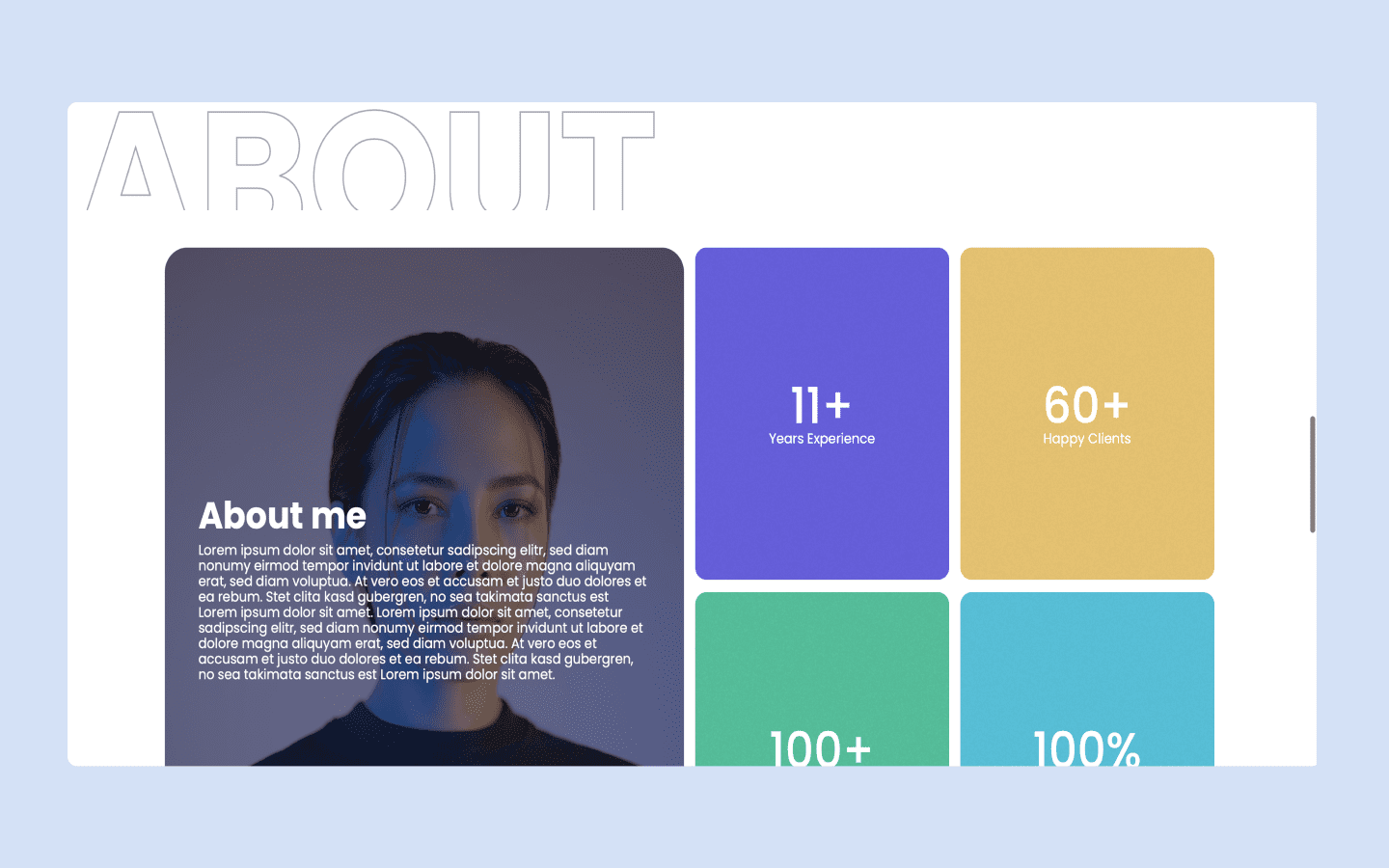 ABOUT

About me

Lorem ipsum dolor sit amet, consetetur sadipscing elitr, sed diam nonumy eirmod tempor invidunt ut labore et dolore magna aliquyam erat, sed diam voluptua. At vero eos et accusam et justo duo dolores et ea rebum. Stet clita kasd gubergren, no sea takimata sanctus est Lorem ipsum dolor sit amet. Lorem ipsum dolor sit amet, consetetur sadipscing elitr, sed diam nonumy eirmod tempor invidunt ut labore et dolore magna aliquyam erat, sed diam voluptua. At vero eos et accusam et justo duo dolores et ea rebum. Stet clita kasd gubergren, no sea takimata sanctus est Lorem ipsum dolor sit amet.

11+
Years Experience

60+
Happy Clients

100+

100%